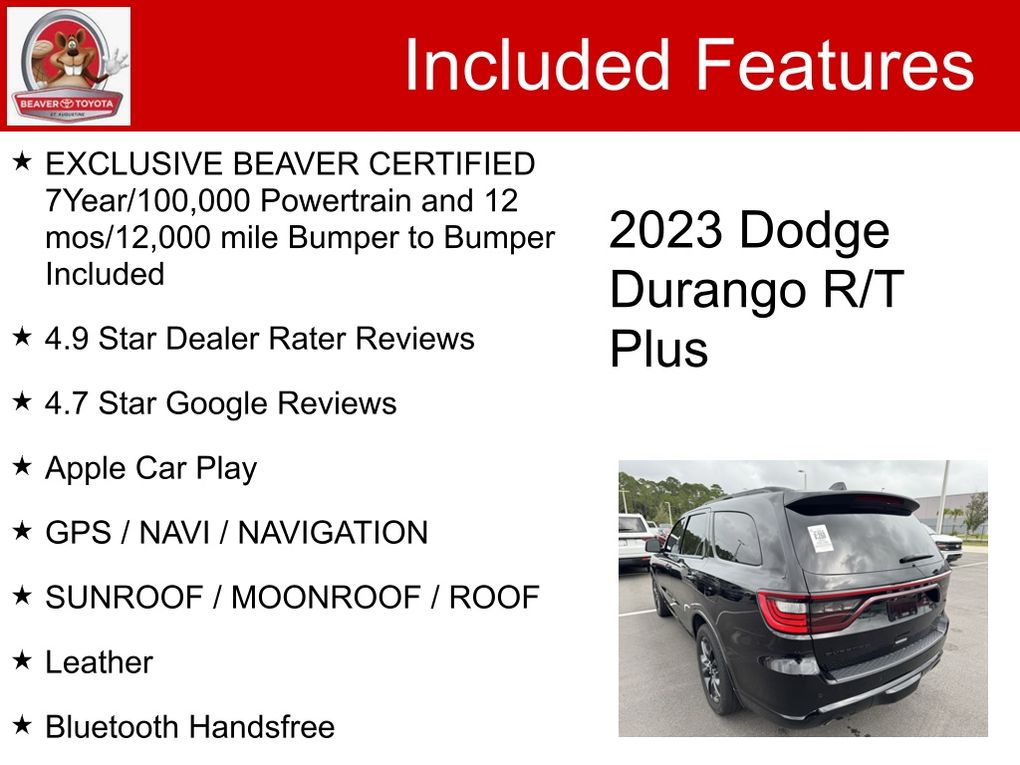 BEAVER TOYOTA
ST. AUGUSTINE

Included Features

★ EXCLUSIVE BEAVER CERTIFIED 7Year/100,000 Powertrain and 12 mos/12,000 mile Bumper to Bumper Included

★ 4.9 Star Dealer Rater Reviews

★ 4.7 Star Google Reviews

★ Apple Car Play

★ GPS / NAVI / NAVIGATION

★ SUNROOF / MOONROOF / ROOF

★ Leather

★ Bluetooth Handsfree

2023 Dodge Durango R/T Plus